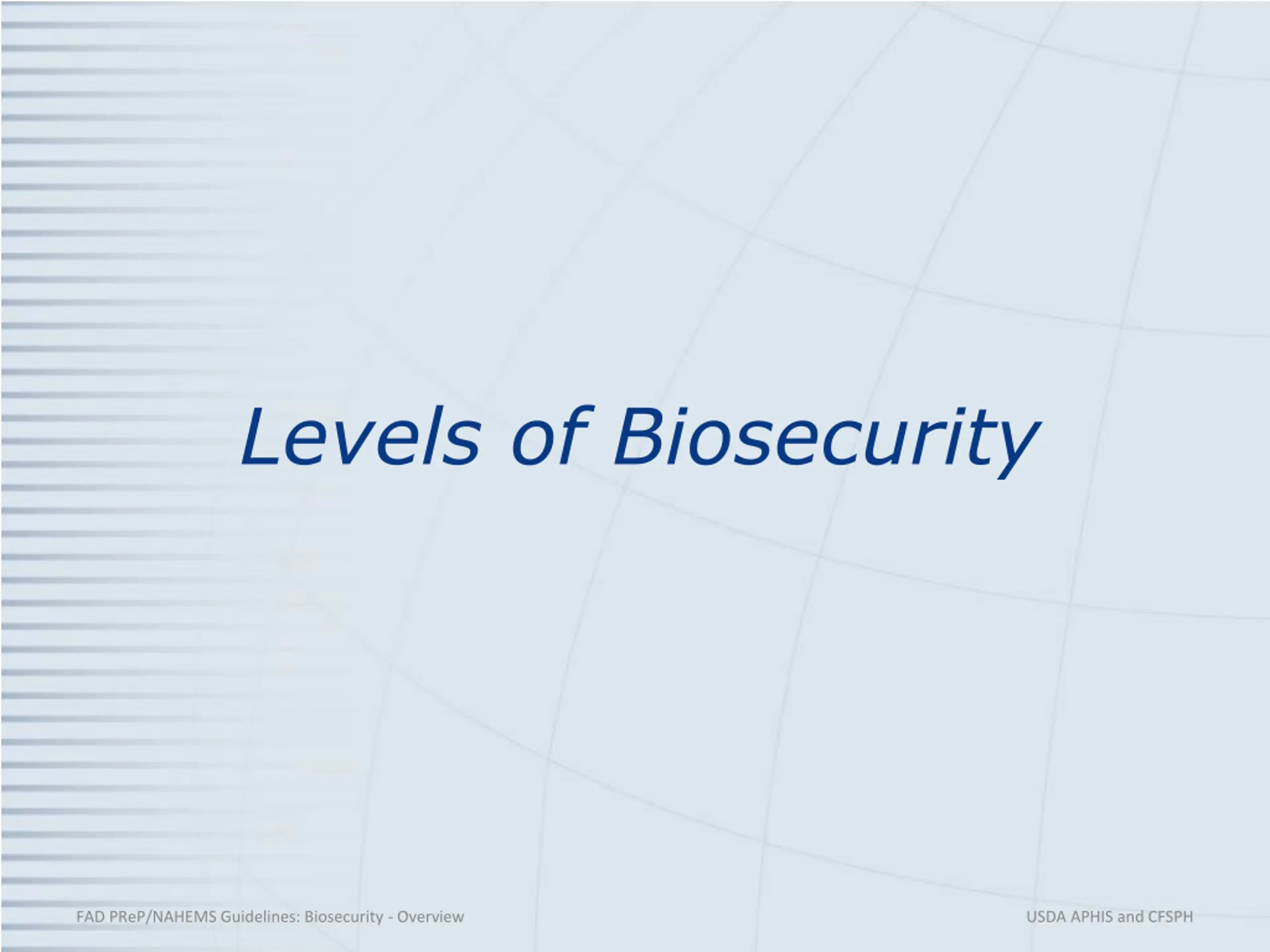 Levels of Biosecurity

FAD PReP/NAHEMS Guidelines: Biosecurity - Overview

USDA APHIS and CFSPH